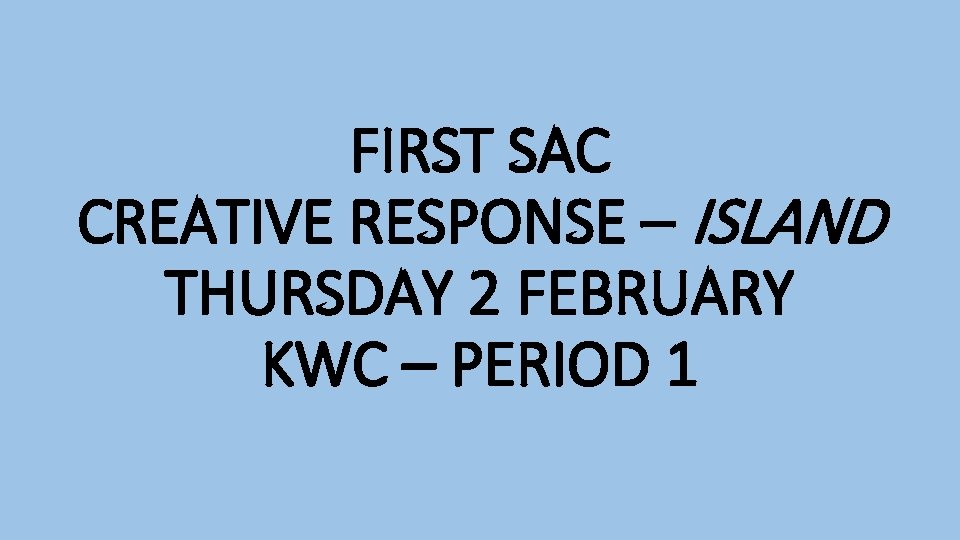 FIRST SAC
CREATIVE RESPONSE – ISLAND
THURSDAY 2 FEBRUARY
KWC – PERIOD 1